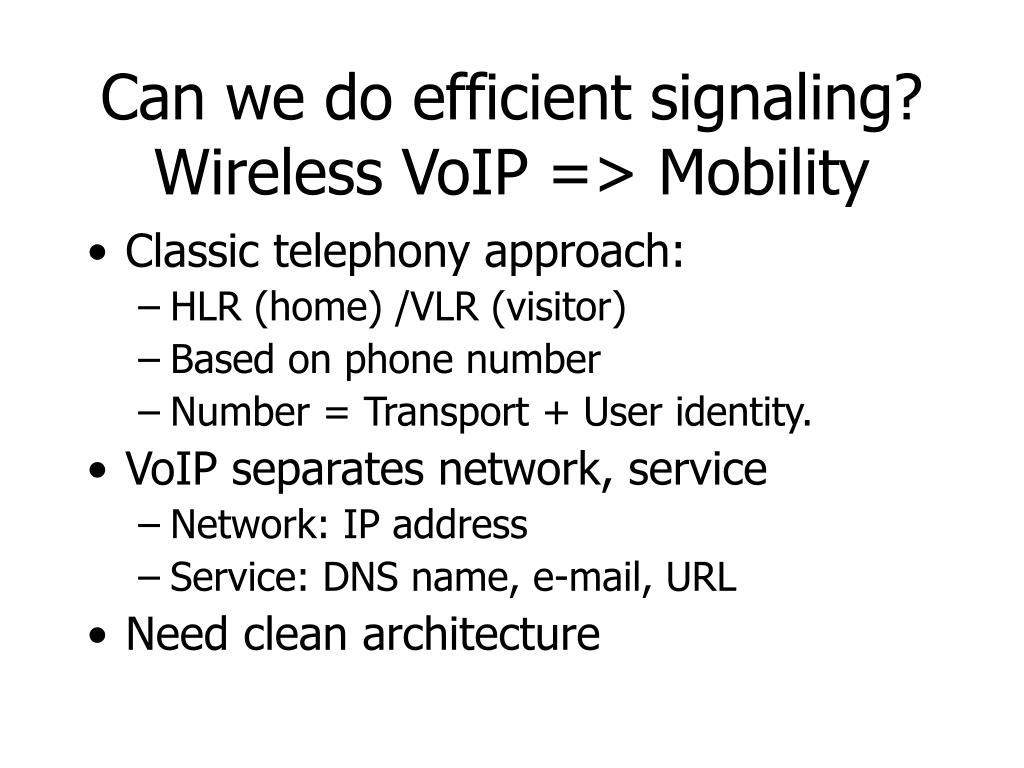 Can we do efficient signaling?
Wireless VoIP => Mobility

• Classic telephony approach:
– HLR (home) /VLR (visitor)
– Based on phone number
– Number = Transport + User identity.
• VoIP separates network, service
– Network: IP address
– Service: DNS name, e-mail, URL
• Need clean architecture